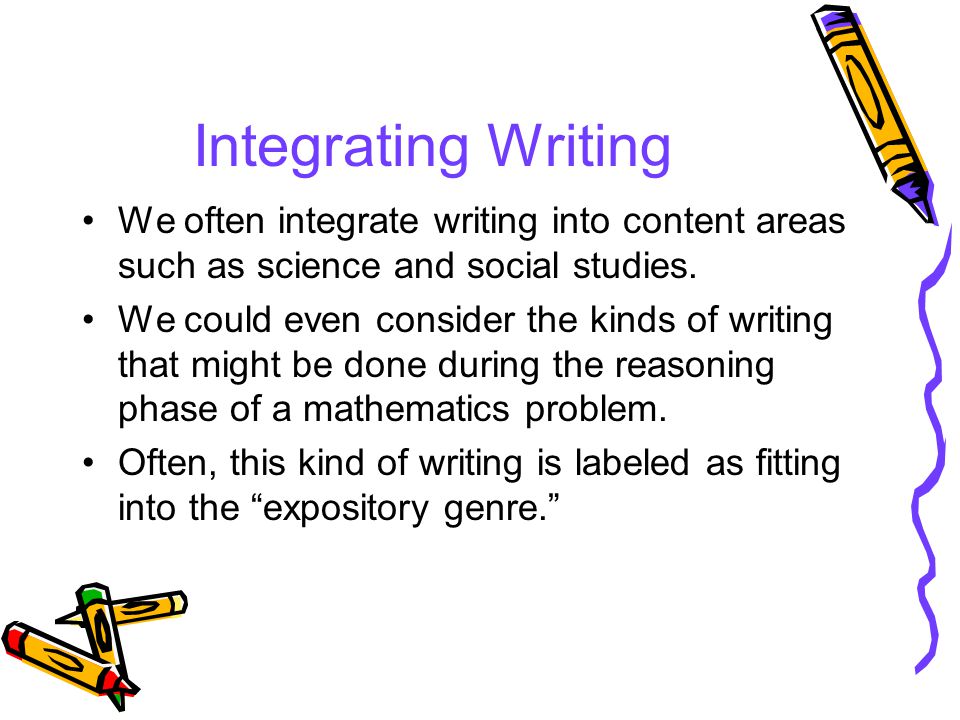 Integrating Writing

• We often integrate writing into content areas such as science and social studies.
• We could even consider the kinds of writing that might be done during the reasoning phase of a mathematics problem.
• Often, this kind of writing is labeled as fitting into the “expository genre.”